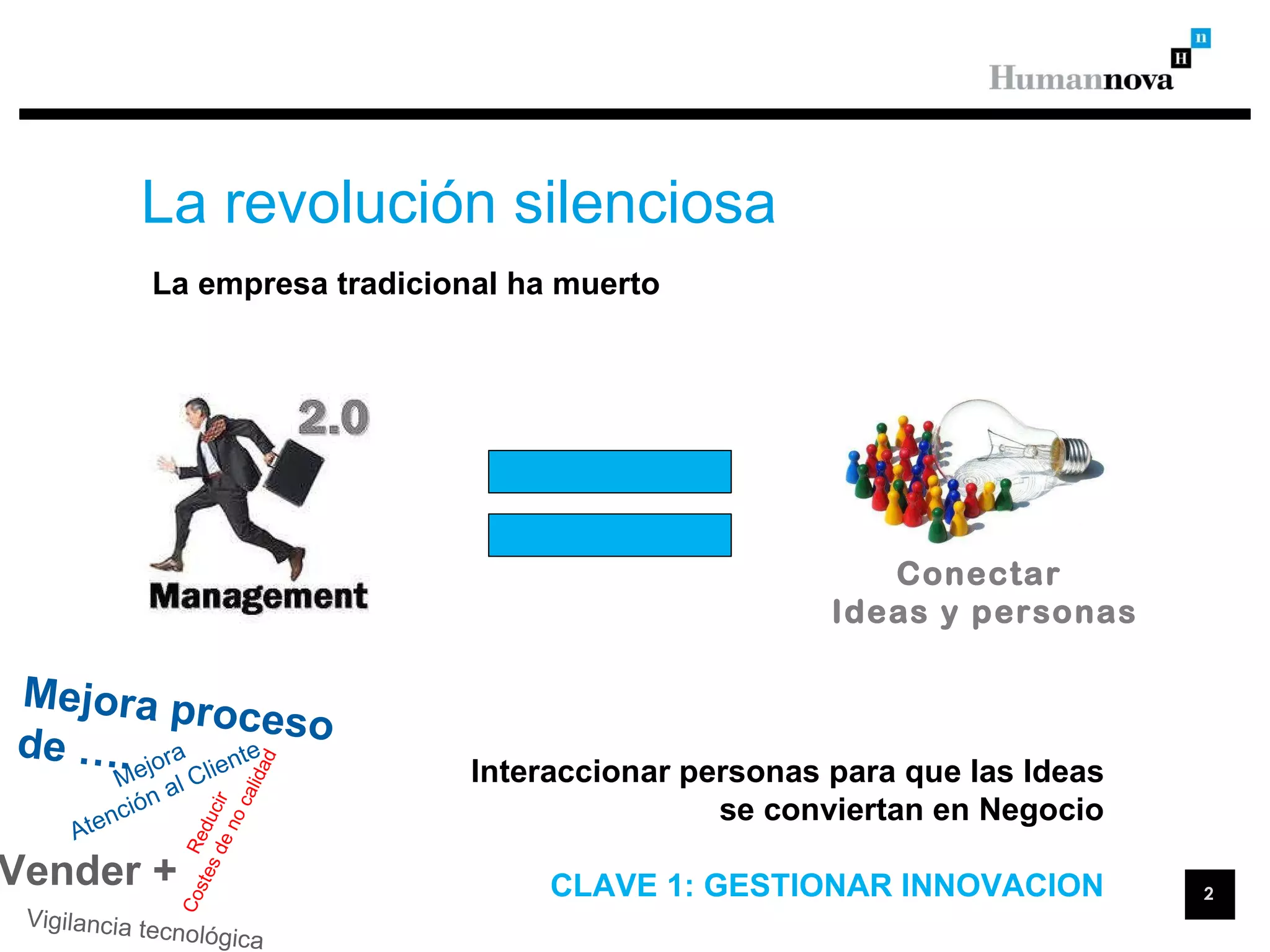 n
H
Humannova

La revolución silenciosa

La empresa tradicional ha muerto

2.0

Management

Conectar
Ideas y personas

Mejora proceso de …

Mejora
Atención al Cliente

Reducir
Costes de no calidad

Vender +

Vigilancia tecnológica

Interaccionar personas para que las Ideas se conviertan en Negocio

CLAVE 1: GESTIONAR INNOVACION

2